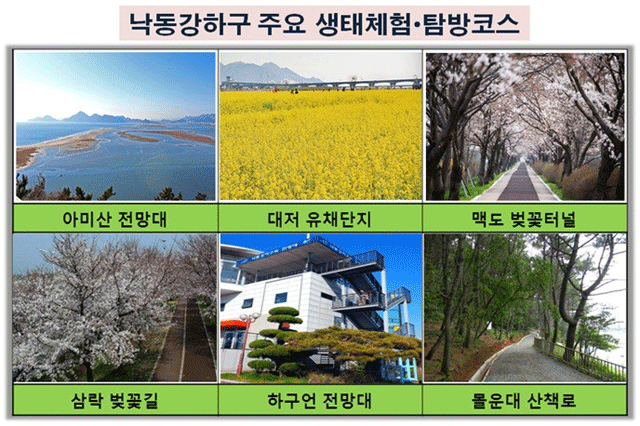 낙동강하구 주요 생태체험•탐방코스

| 아미산 전망대 | 대저 유채단지 | 맥도 벚꽃터널 |
|---|---|---|
| 삼락 벚꽃길 | 하구언 전망대 | 몰운대 산책로 |